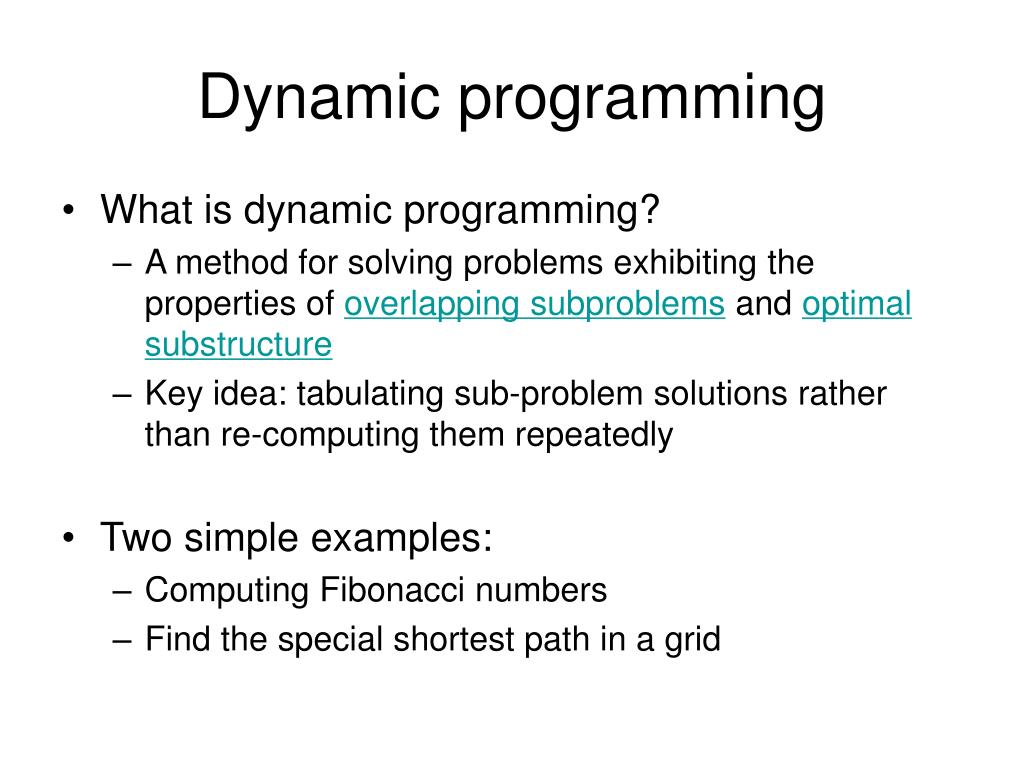 Dynamic programming

• What is dynamic programming?
– A method for solving problems exhibiting the properties of overlapping subproblems and optimal substructure
– Key idea: tabulating sub-problem solutions rather than re-computing them repeatedly

• Two simple examples:
– Computing Fibonacci numbers
– Find the special shortest path in a grid